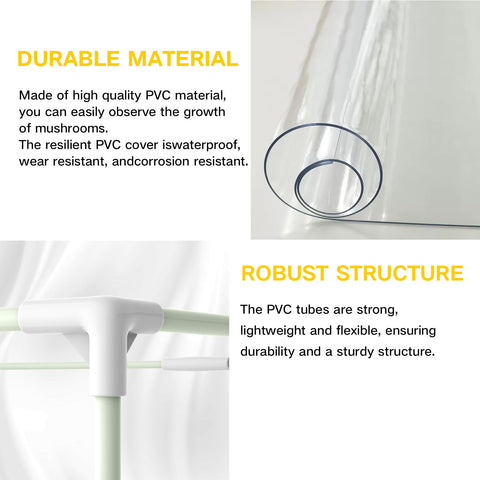 DURABLE MATERIAL

Made of high quality PVC material, you can easily observe the growth of mushrooms.
The resilient PVC cover iswaterproof, wear resistant, andcorrosion resistant.

ROBUST STRUCTURE

The PVC tubes are strong, lightweight and flexible, ensuring durability and a sturdy structure.